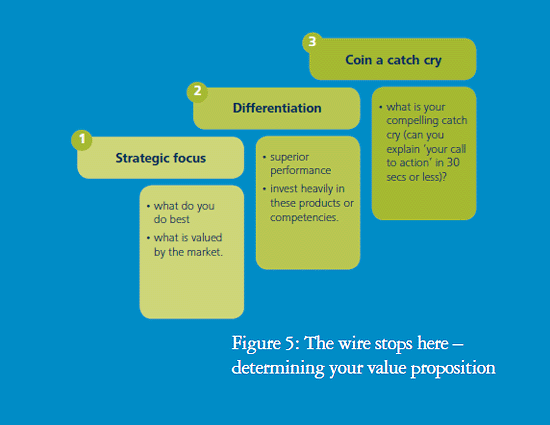 1
Strategic focus

• what do you do best
• what is valued by the market.

2
Differentiation

• superior performance
• invest heavily in these products or competencies.

3
Coin a catch cry

• what is your compelling catch cry (can you explain 'your call to action' in 30 secs or less)?

Figure 5: The wire stops here – determining your value proposition